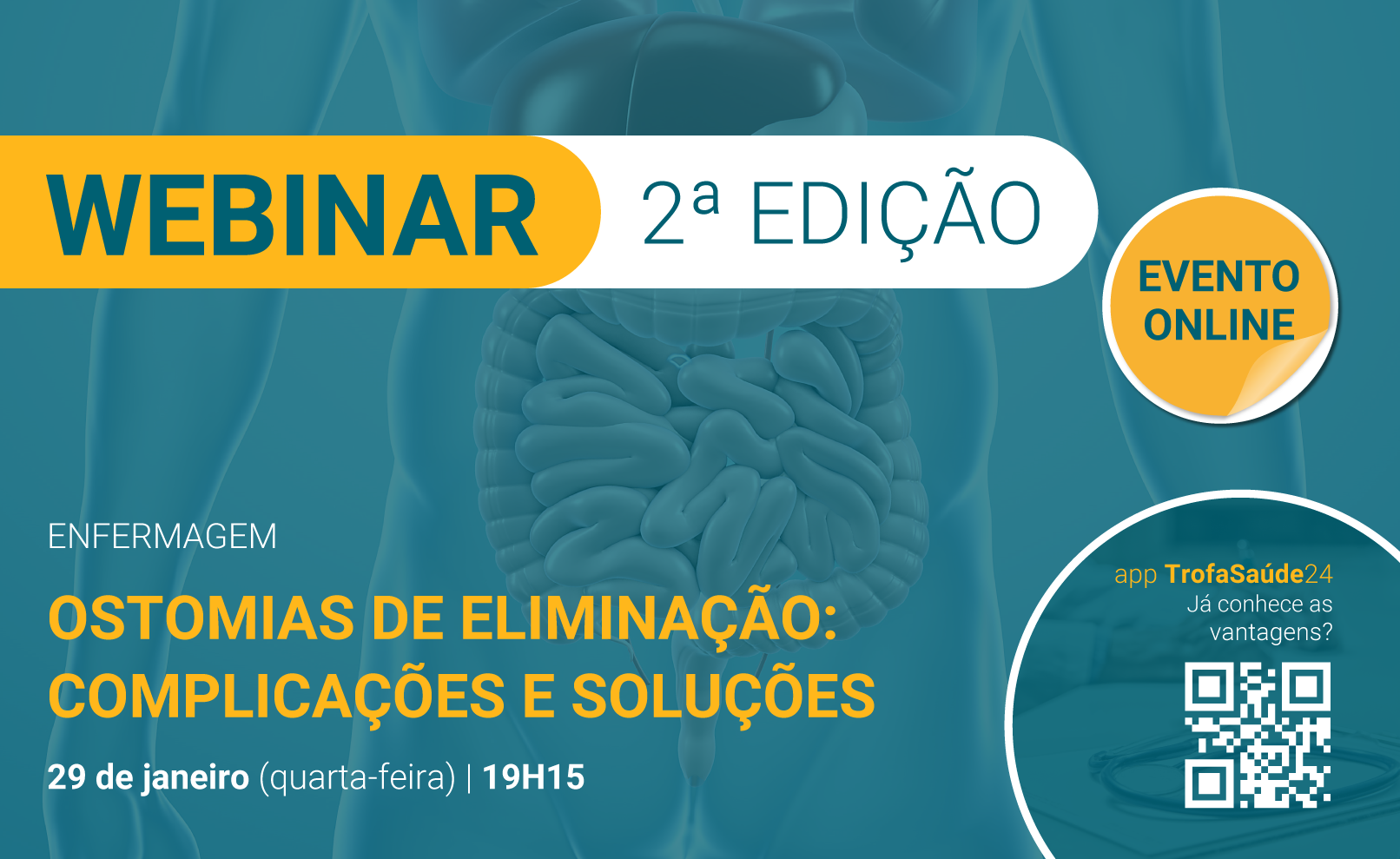 WEBINAR 2ª EDIÇÃO

EVENTO ONLINE

ENFERMAGEM

OSTOMIAS DE ELIMINAÇÃO: COMPLICAÇÕES E SOLUÇÕES

29 de janeiro (quarta-feira) | 19H15

app TrofaSaúde24
Já conhece as vantagens?